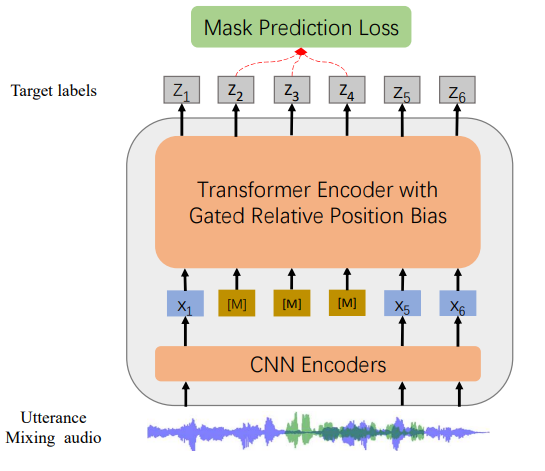 Mask Prediction Loss

Target labels

$Z_1$ $Z_2$ $Z_3$ $Z_4$ $Z_5$ $Z_6$

Transformer Encoder with Gated Relative Position Bias

$X_1$ [M] [M] [M] $X_5$ $X_6$

CNN Encoders

Utterance
Mixing audio